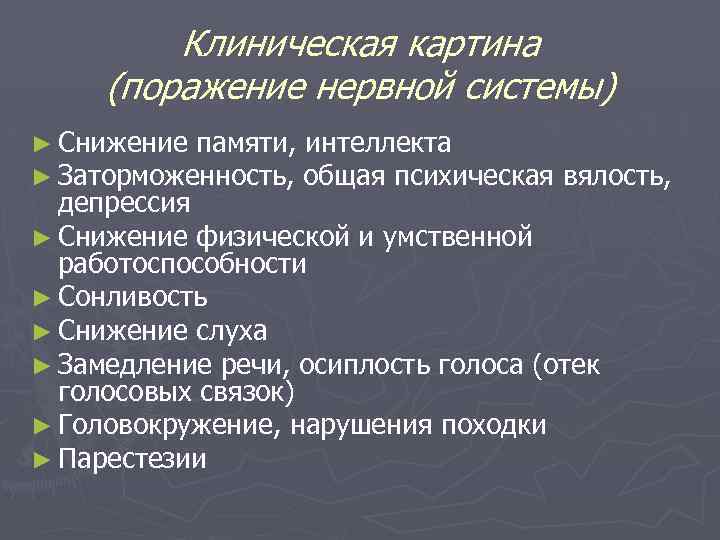 Клиническая картина
(поражение нервной системы)

► Снижение памяти, интеллекта
► Заторможенность, общая психическая вялость, депрессия
► Снижение физической и умственной работоспособности
► Сонливость
► Снижение слуха
► Замедление речи, осиплость голоса (отек голосовых связок)
► Головокружение, нарушения походки
► Парестезии